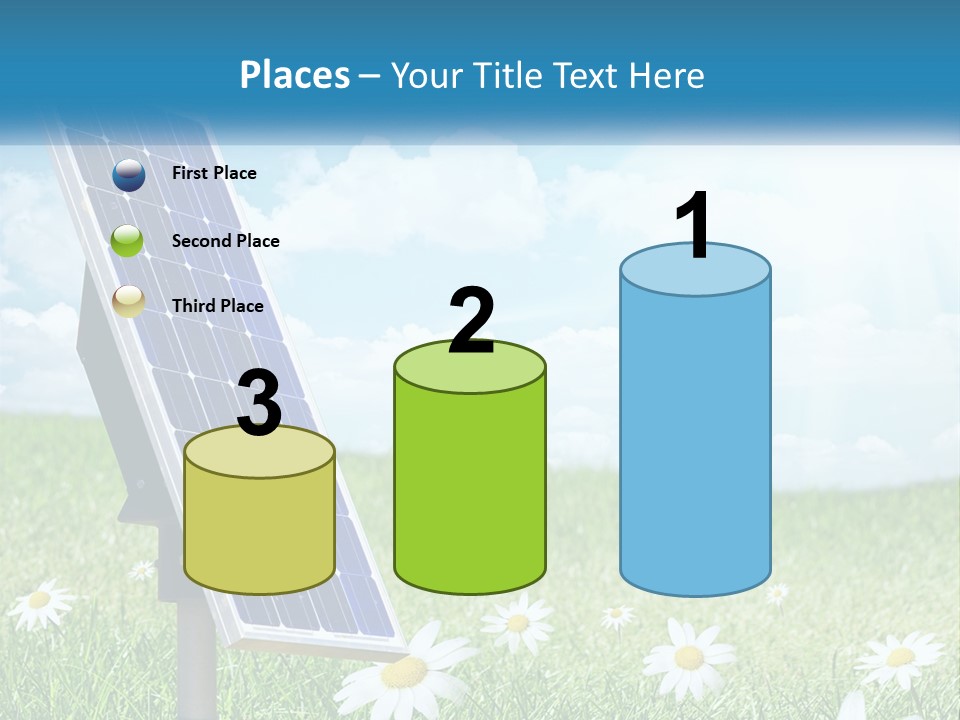 Places – Your Title Text Here

First Place

Second Place

Third Place

3

2

1